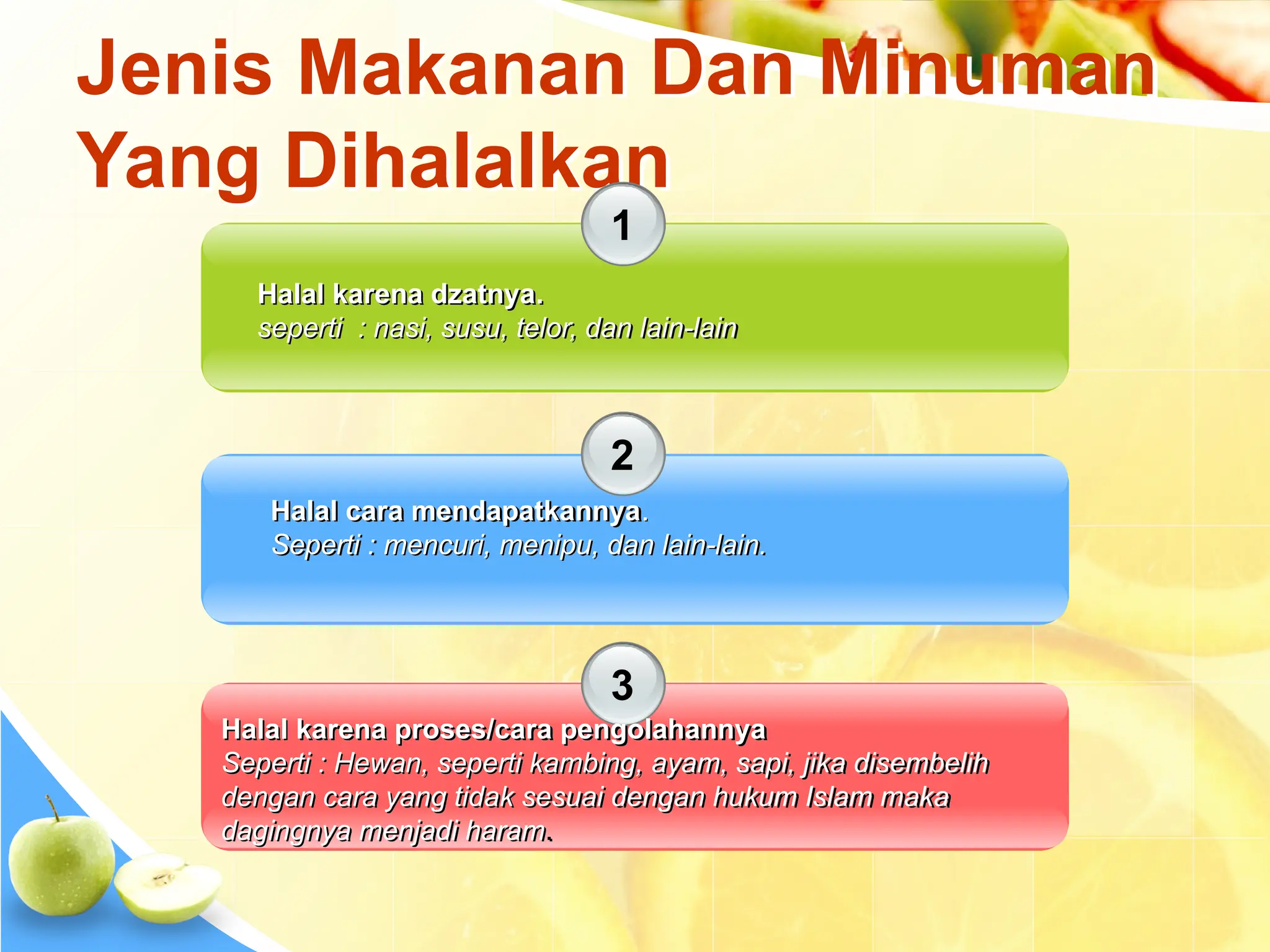 Jenis Makanan Dan Minuman Yang Dihalalkan

1

Halal karena dzatnya.
seperti : nasi, susu, telor, dan lain-lain

2

Halal cara mendapatkannya.
Seperti : mencuri, menipu, dan lain-lain.

3

Halal karena proses/cara pengolahannya
Seperti : Hewan, seperti kambing, ayam, sapi, jika disembelih dengan cara yang tidak sesuai dengan hukum Islam maka dagingnya menjadi haram.